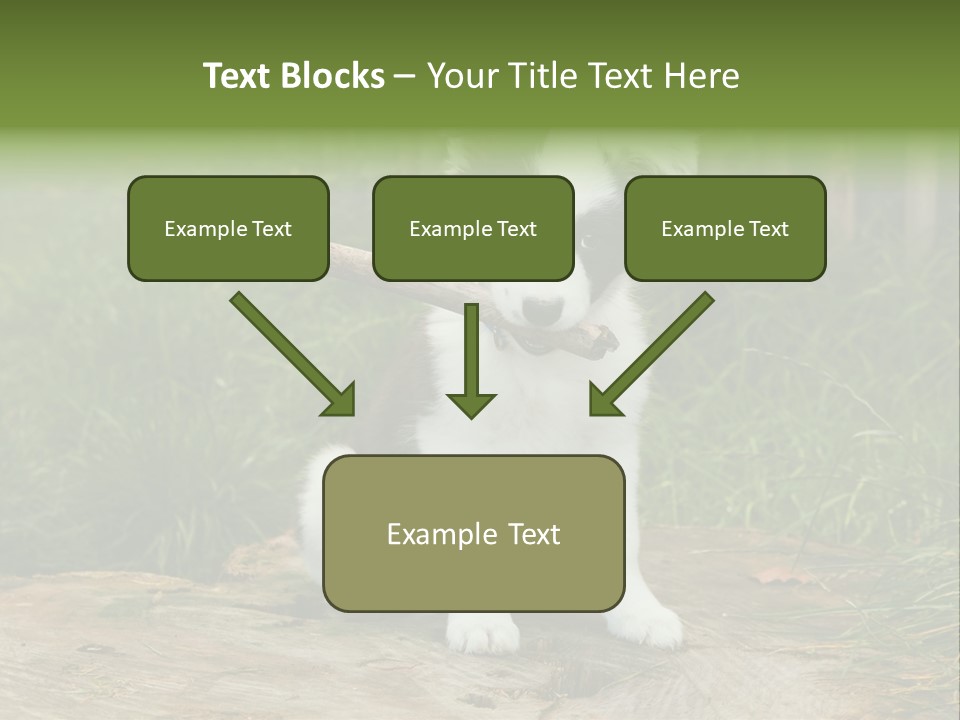 Text Blocks – Your Title Text Here

Example Text

Example Text

Example Text

Example Text